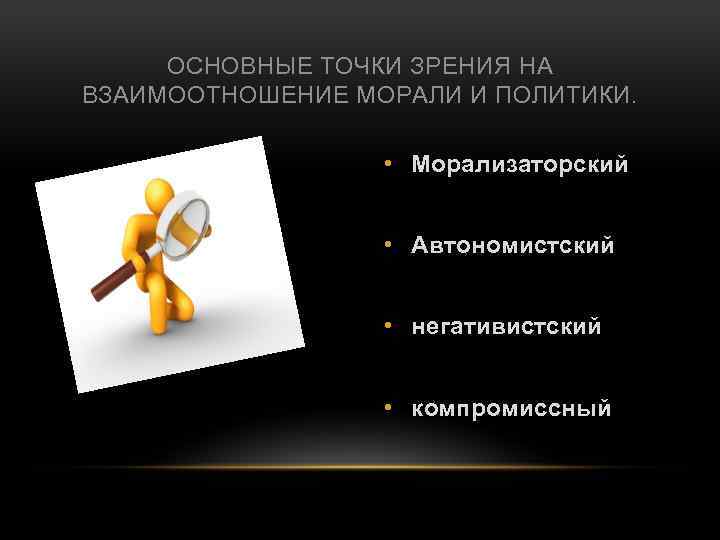 ОСНОВНЫЕ ТОЧКИ ЗРЕНИЯ НА ВЗАИМООТНОШЕНИЕ МОРАЛИ И ПОЛИТИКИ.

• Морализаторский

• Автономистский

• негативистский

• компромиссный